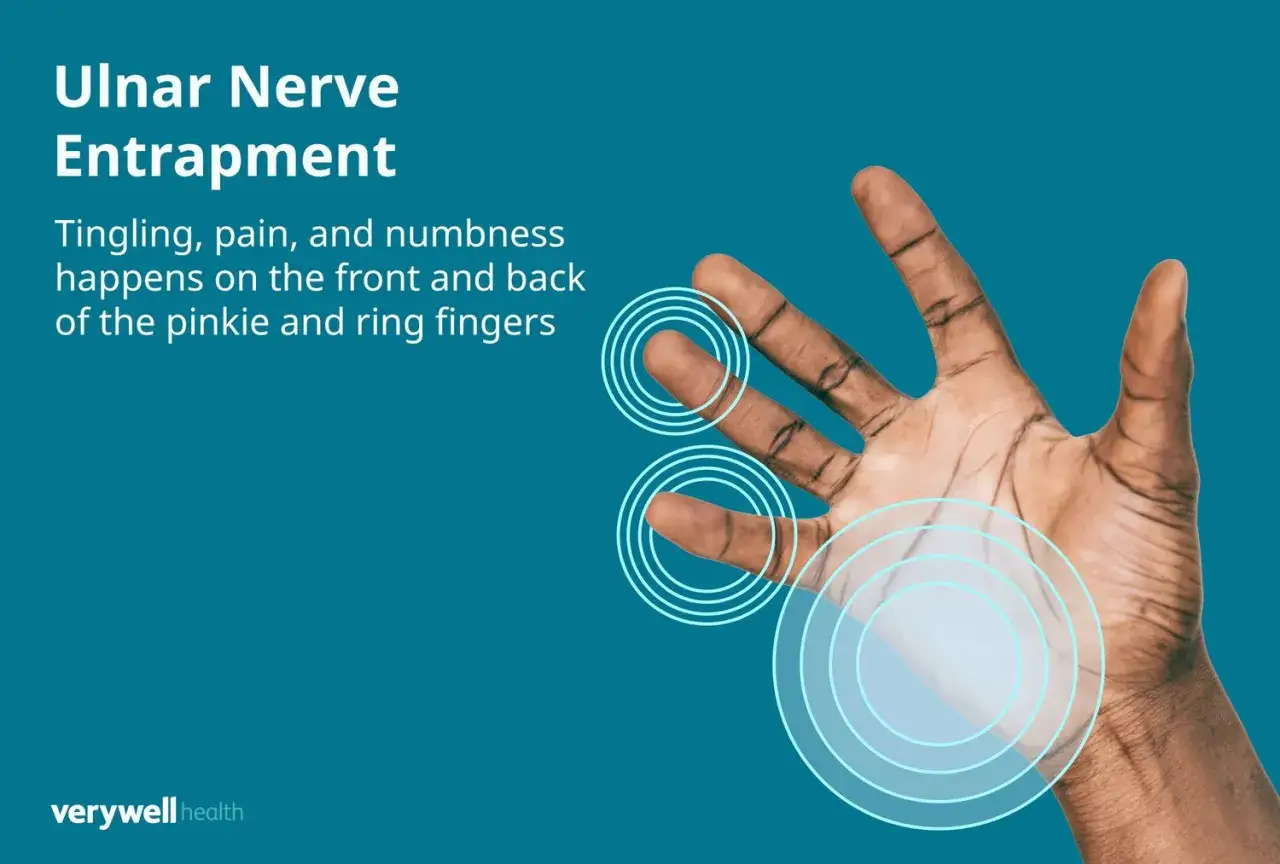 Ulnar Nerve Entrapment

Tingling, pain, and numbness happens on the front and back of the pinkie and ring fingers

verywell health